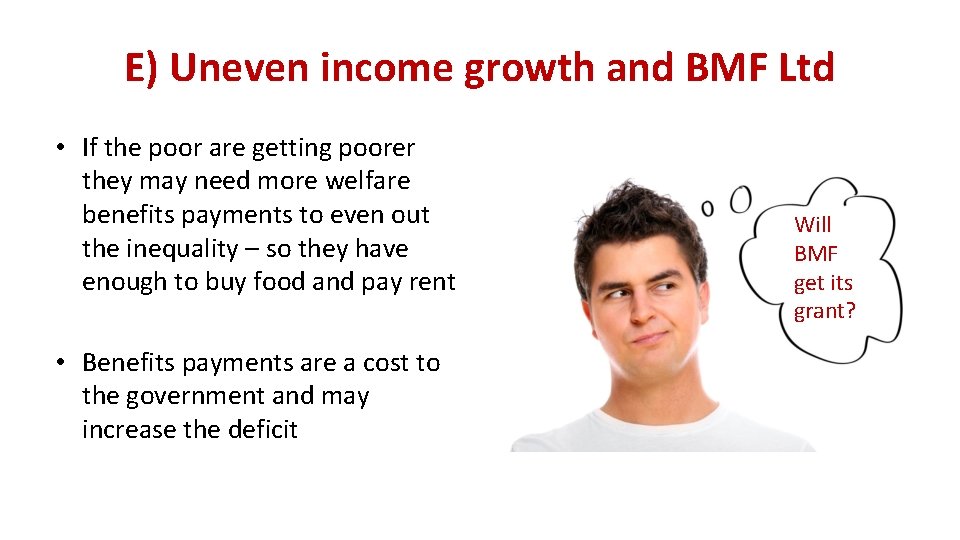 E) Uneven income growth and BMF Ltd

• If the poor are getting poorer they may need more welfare benefits payments to even out the inequality – so they have enough to buy food and pay rent

• Benefits payments are a cost to the government and may increase the deficit

Will BMF get its grant?